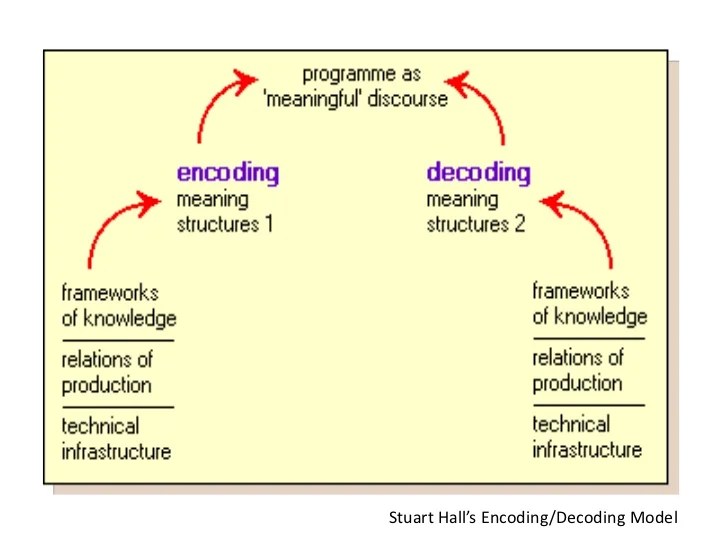 programme as 'meaningful' discourse

encoding
meaning structures 1

decoding
meaning structures 2

frameworks of knowledge

relations of production

technical infrastructure

frameworks of knowledge

relations of production

technical infrastructure

Stuart Hall's Encoding/Decoding Model